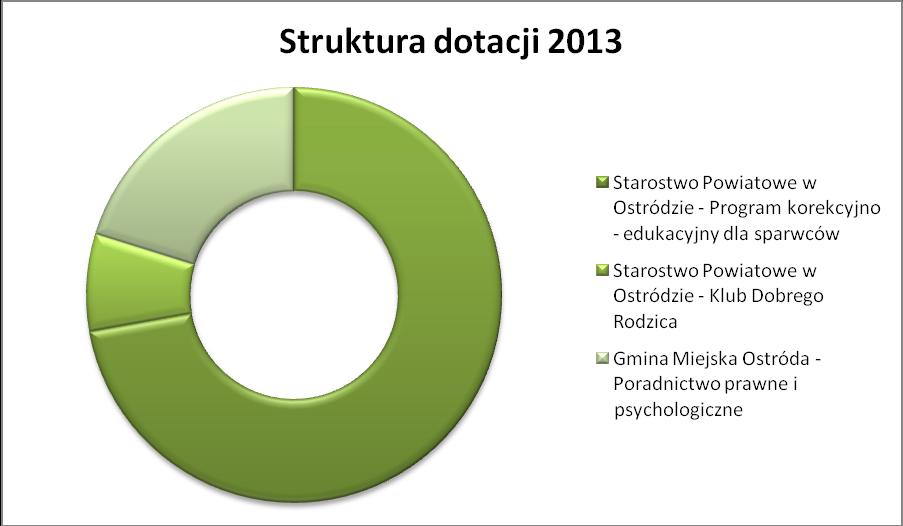 Struktura dotacji 2013

Starostwo Powiatowe w Ostródzie - Program korekcyjno - edukacyjny dla sparwców

Starostwo Powiatowe w Ostródzie - Klub Dobrego Rodzica

Gmina Miejska Ostróda - Poradnictwo prawne i psychologiczne